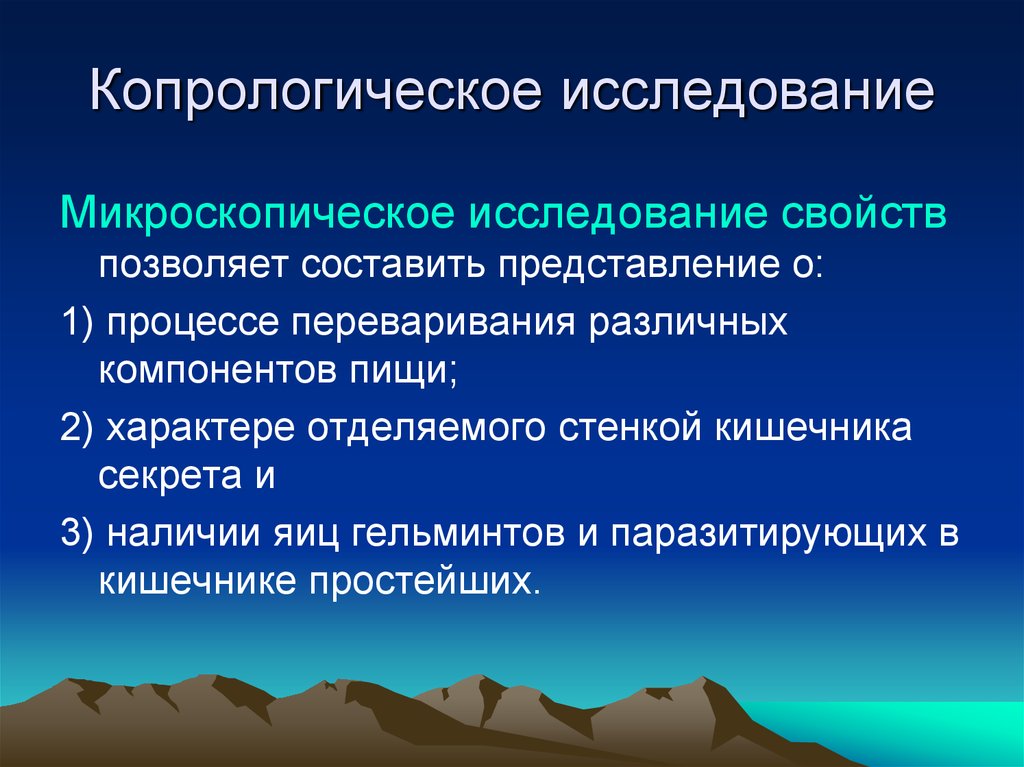 Копрологическое исследование

Микроскопическое исследование свойств позволяет составить представление о:

1) процессе переваривания различных компонентов пищи;

2) характере отделяемого стенкой кишечника секрета и

3) наличии яиц гельминтов и паразитирующих в кишечнике простейших.